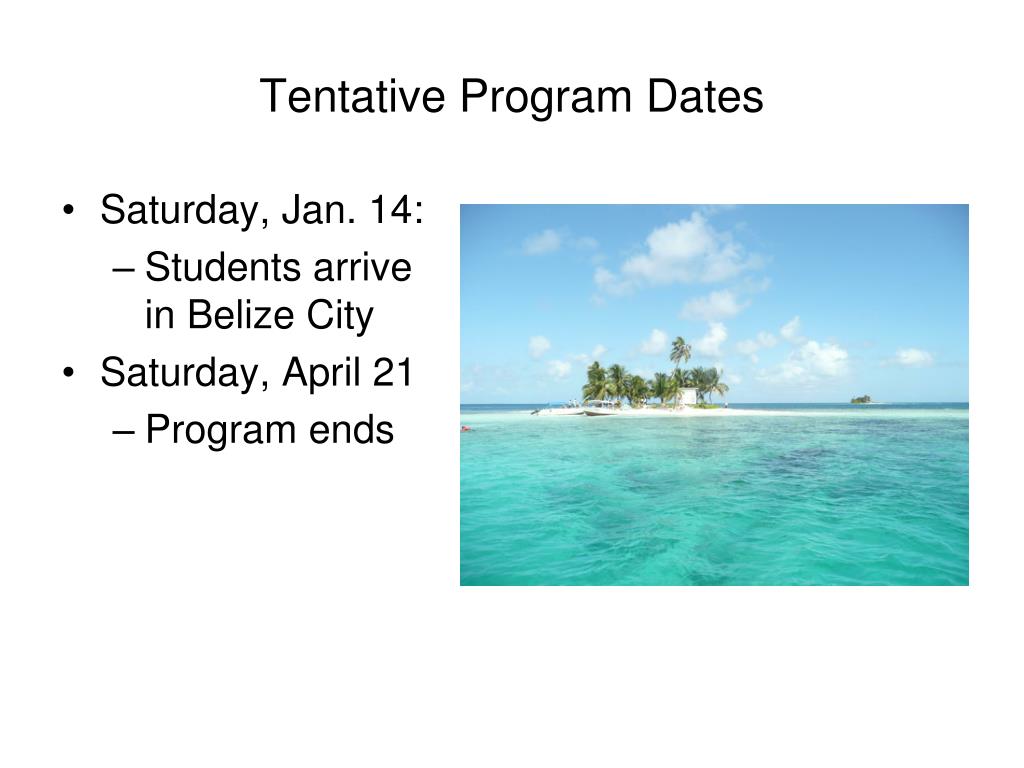 Tentative Program Dates

• Saturday, Jan. 14:
– Students arrive in Belize City
• Saturday, April 21
– Program ends